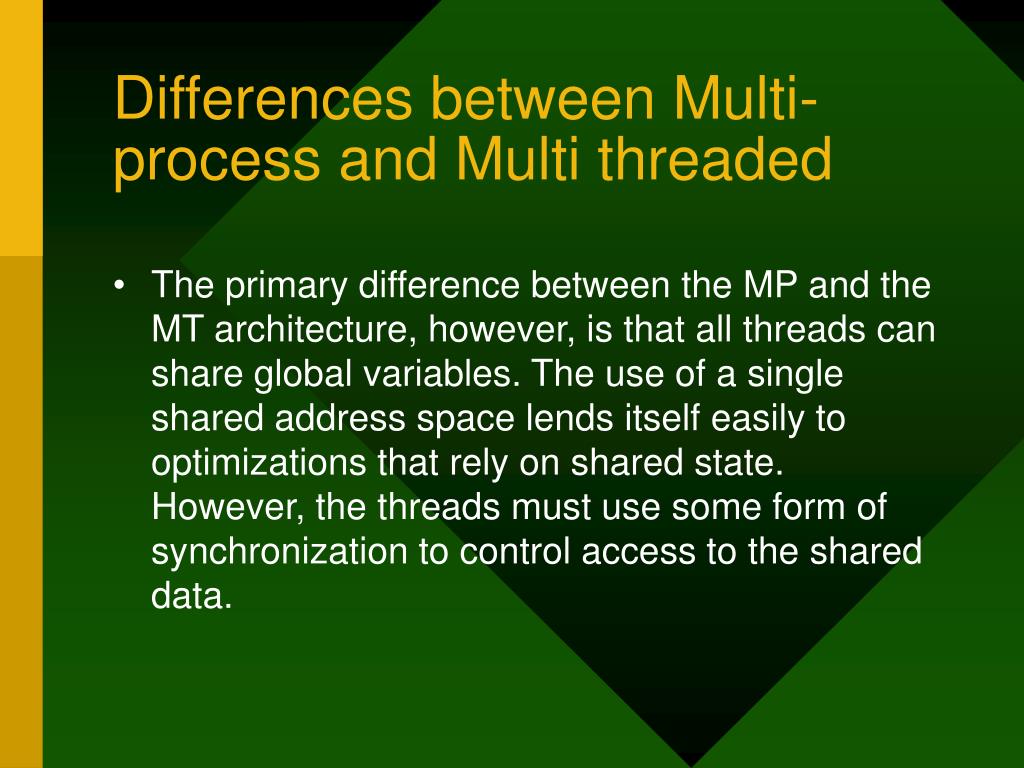 Differences between Multi-process and Multi threaded

• The primary difference between the MP and the MT architecture, however, is that all threads can share global variables. The use of a single shared address space lends itself easily to optimizations that rely on shared state. However, the threads must use some form of synchronization to control access to the shared data.